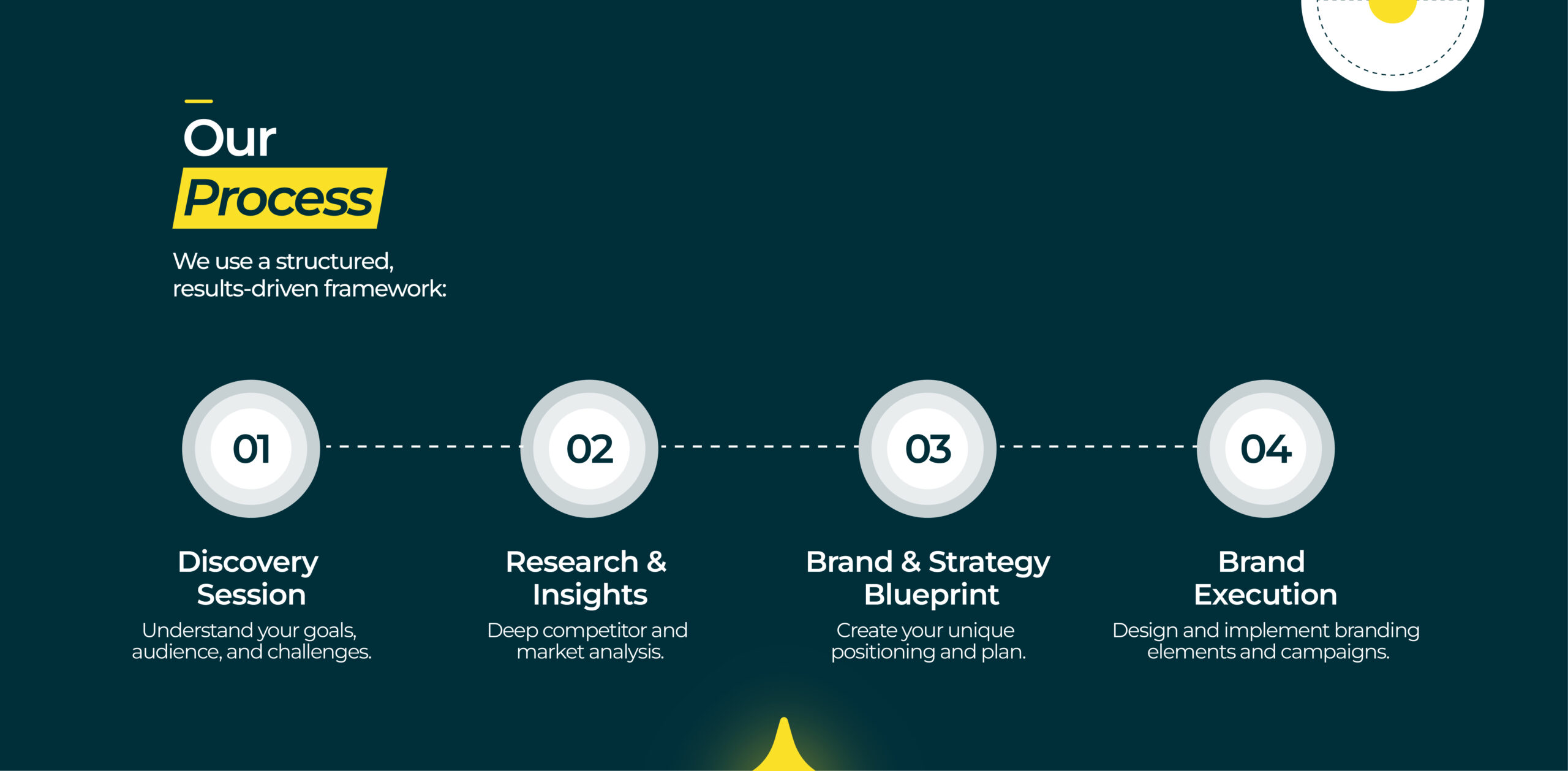 Our
Process

We use a structured, results-driven framework:

01

Discovery Session

Understand your goals, audience, and challenges.

02

Research & Insights

Deep competitor and market analysis.

03

Brand & Strategy Blueprint

Create your unique positioning and plan.

04

Brand Execution

Design and implement branding elements and campaigns.